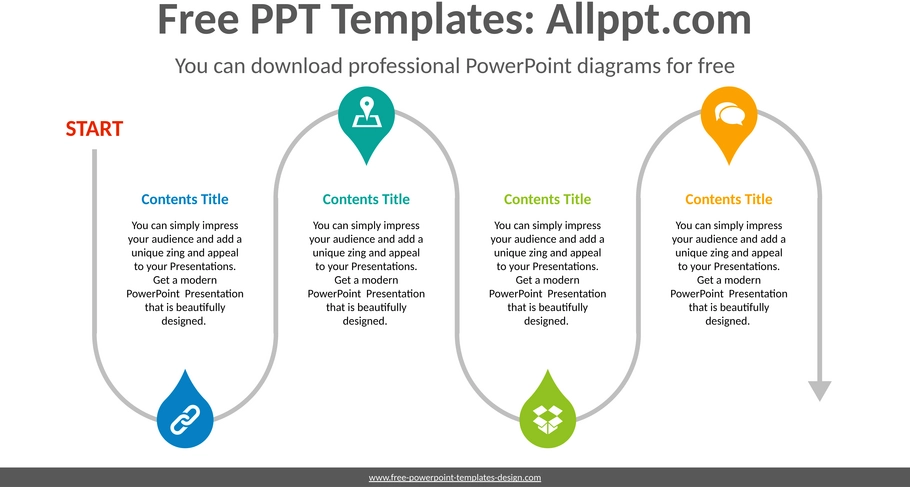 Free PPT Templates: Allppt.com

You can download professional PowerPoint diagrams for free

START

Contents Title

You can simply impress your audience and add a unique zing and appeal to your Presentations. Get a modern PowerPoint Presentation that is beautifully designed.

Contents Title

You can simply impress your audience and add a unique zing and appeal to your Presentations. Get a modern PowerPoint Presentation that is beautifully designed.

Contents Title

You can simply impress your audience and add a unique zing and appeal to your Presentations. Get a modern PowerPoint Presentation that is beautifully designed.

Contents Title

You can simply impress your audience and add a unique zing and appeal to your Presentations. Get a modern PowerPoint Presentation that is beautifully designed.

www.free-powerpoint-templates-design.com